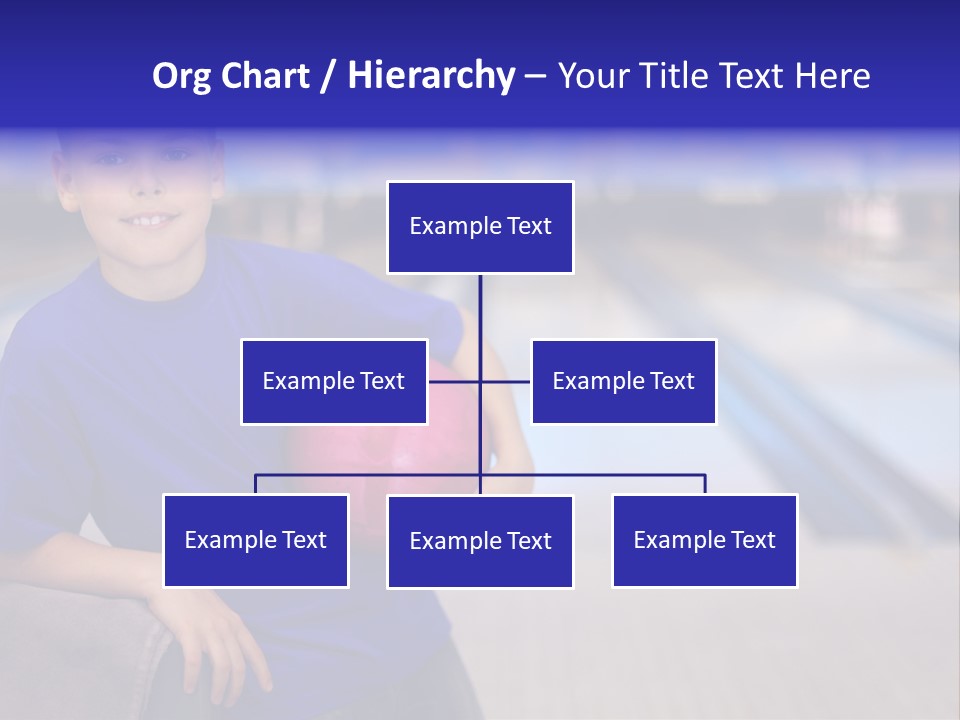 Org Chart / Hierarchy – Your Title Text Here

Example Text

Example Text

Example Text

Example Text

Example Text

Example Text